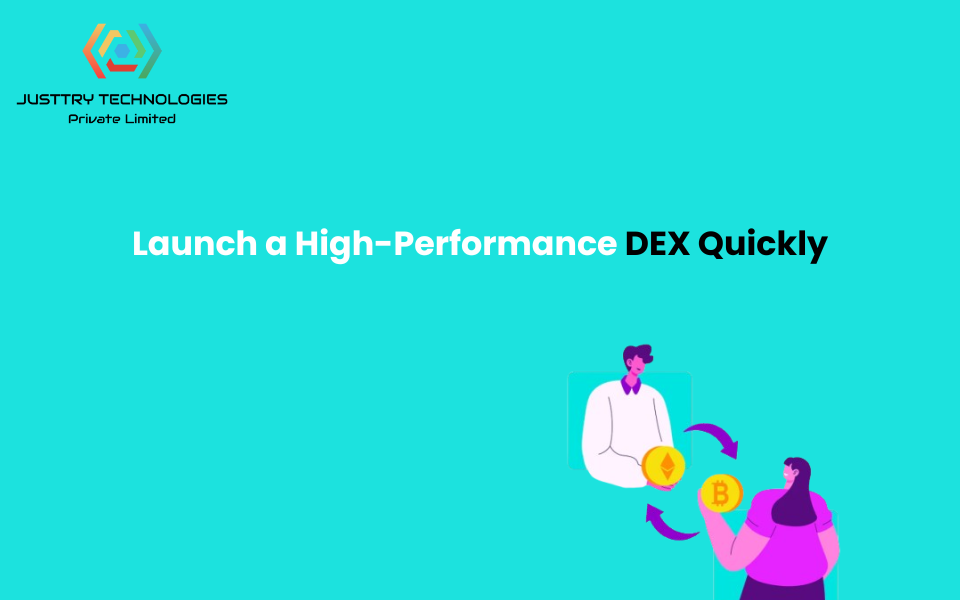 JUSTTRY TECHNOLOGIES
Private Limited

Launch a High-Performance DEX Quickly